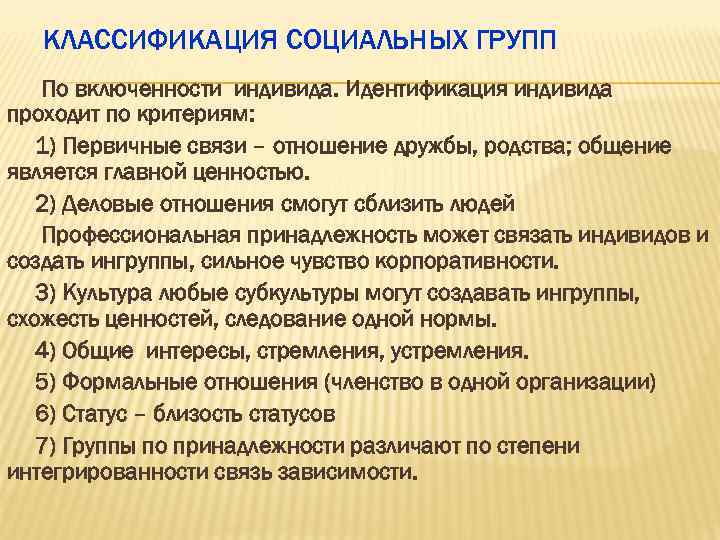 КЛАССИФИКАЦИЯ СОЦИАЛЬНЫХ ГРУПП

По включенности индивида. Идентификация индивида проходит по критериям:

1) Первичные связи – отношение дружбы, родства; общение является главной ценностью.

2) Деловые отношения смогут сблизить людей

Профессиональная принадлежность может связать индивидов и создать ингруппы, сильное чувство корпоративности.

3) Культура любые субкультуры могут создавать ингруппы, схожесть ценностей, следование одной нормы.

4) Общие интересы, стремления, устремления.

5) Формальные отношения (членство в одной организации)

6) Статус – близость статусов

7) Группы по принадлежности различают по степени интегрированности связь зависимости.